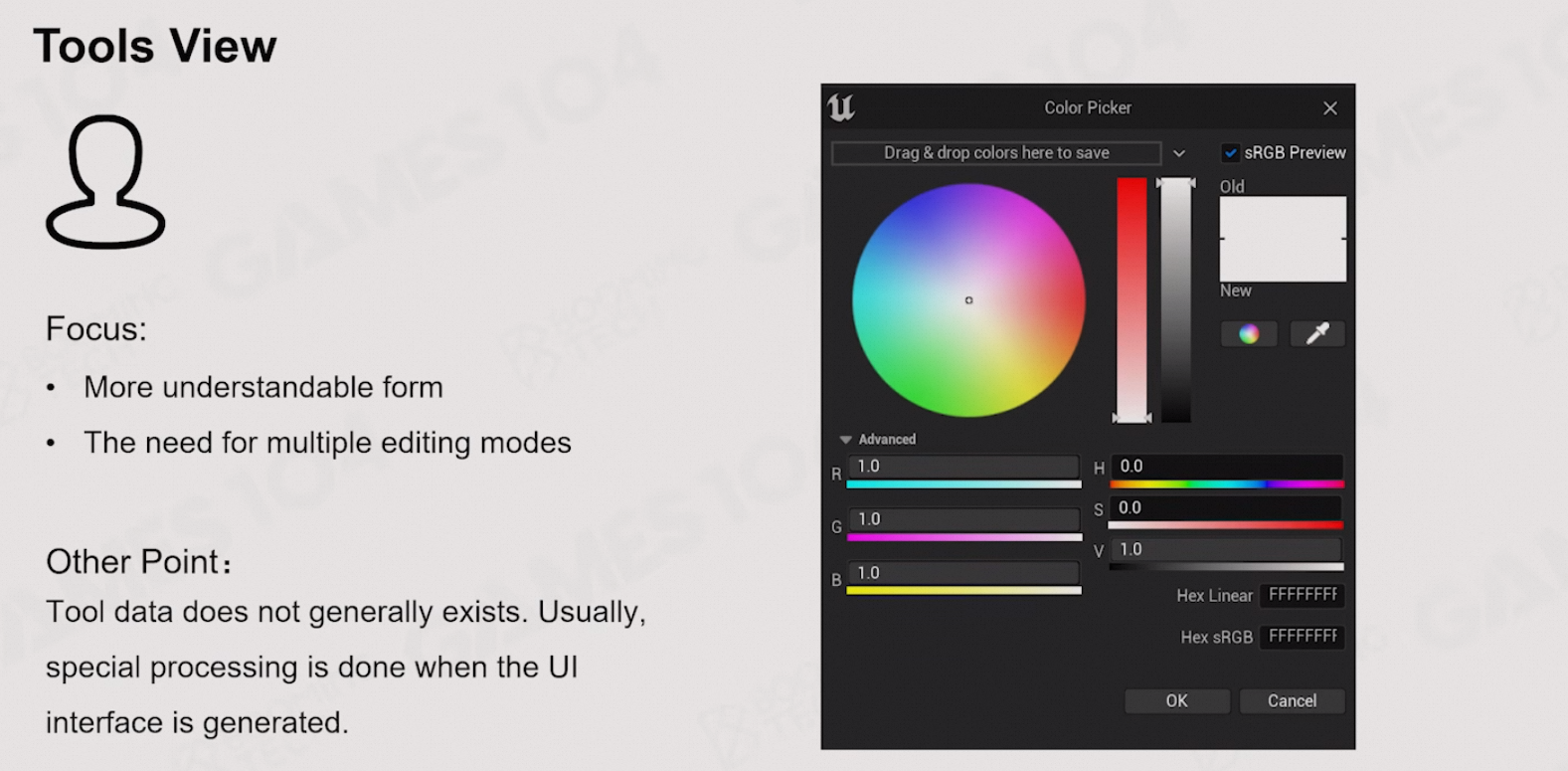 Tools View

Focus:
• More understandable form
• The need for multiple editing modes

Other Point:
Tool data does not generally exists. Usually, special processing is done when the UI interface is generated.

Color Picker
Drag & drop colors here to save
sRGB Preview
Old
New
Advanced
R 1.0
G 1.0
B 1.0
H 0.0
S 0.0
V 1.0
Hex Linear FFFFFFFF
Hex sRGB FFFFFFFF
OK
Cancel

GAMES104